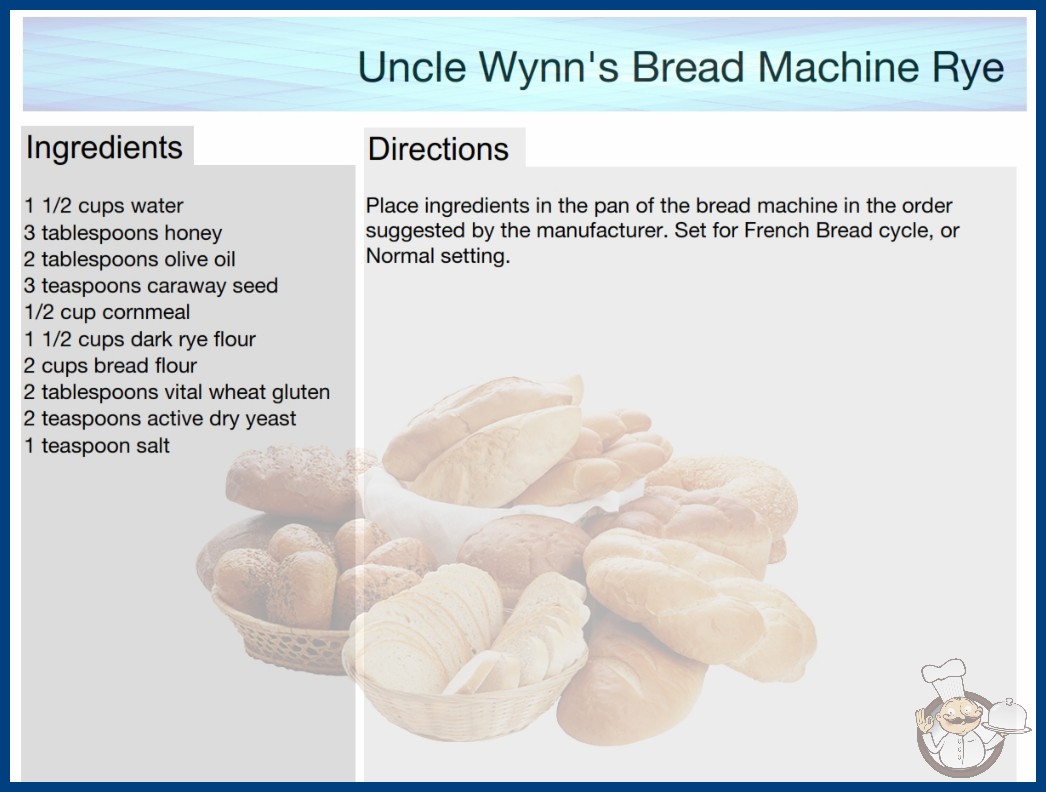 Uncle Wynn's Bread Machine Rye

Ingredients

1 1/2 cups water
3 tablespoons honey
2 tablespoons olive oil
3 teaspoons caraway seed
1/2 cup cornmeal
1 1/2 cups dark rye flour
2 cups bread flour
2 tablespoons vital wheat gluten
2 teaspoons active dry yeast
1 teaspoon salt

Directions

Place ingredients in the pan of the bread machine in the order suggested by the manufacturer. Set for French Bread cycle, or Normal setting.